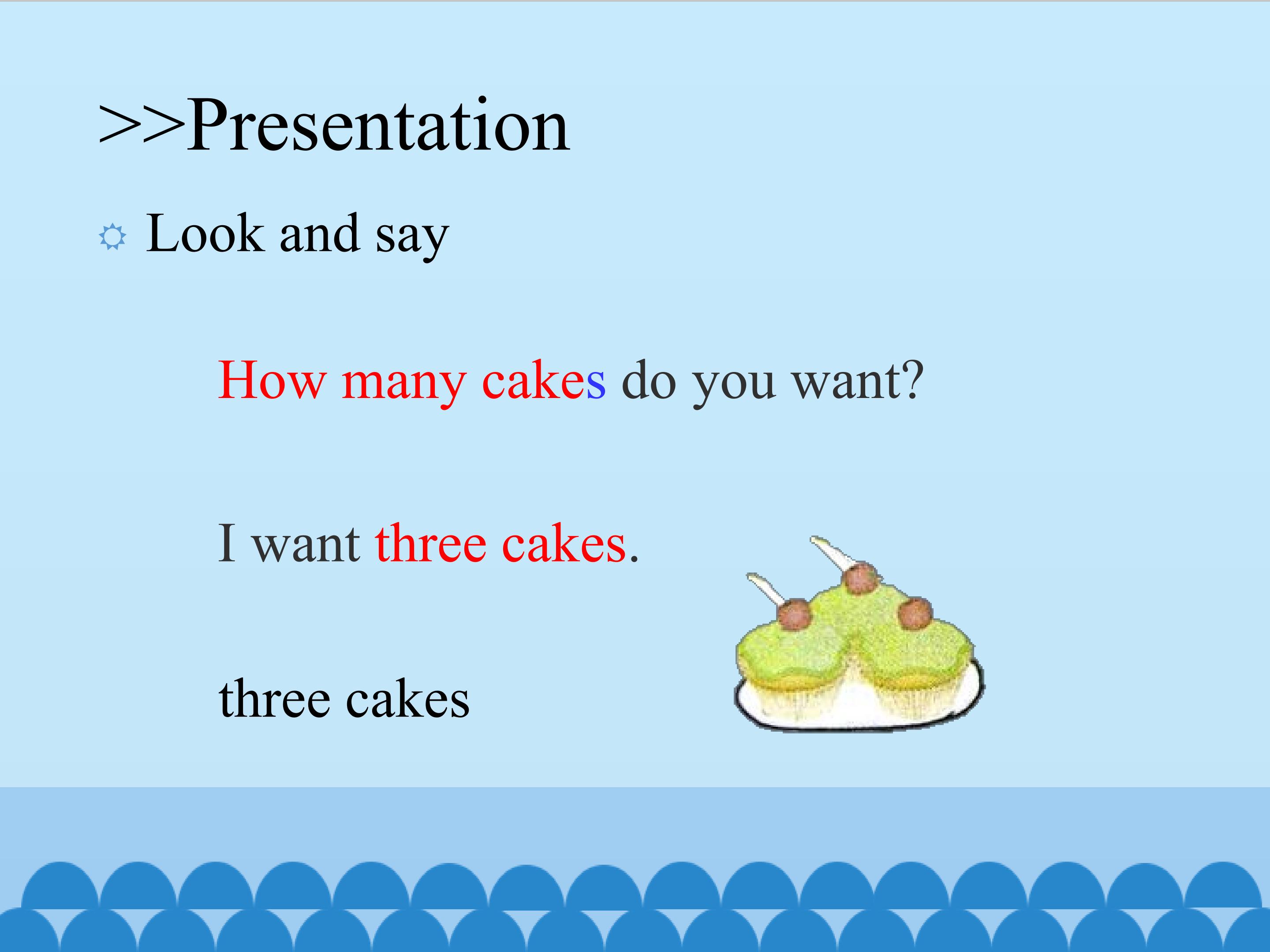 >>Presentation

Look and say

How many cakes do you want?

I want three cakes.

three cakes